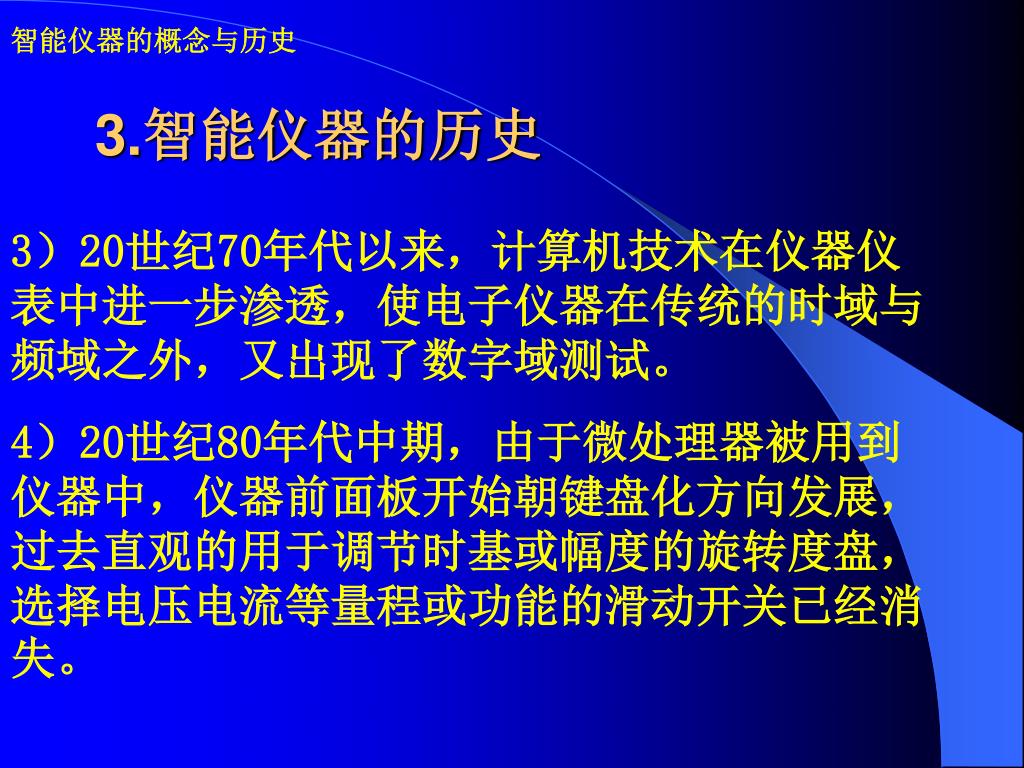 智能仪器的概念与历史

3.智能仪器的历史

3）20世纪70年代以来，计算机技术在仪器仪表中进一步渗透，使电子仪器在传统的时域与频域之外，又出现了数字域测试。

4）20世纪80年代中期，由于微处理器被用到仪器中，仪器前面板开始朝键盘化方向发展，过去直观的用于调节时基或幅度的旋转度盘，选择电压电流等量程或功能的滑动开关已经消失。